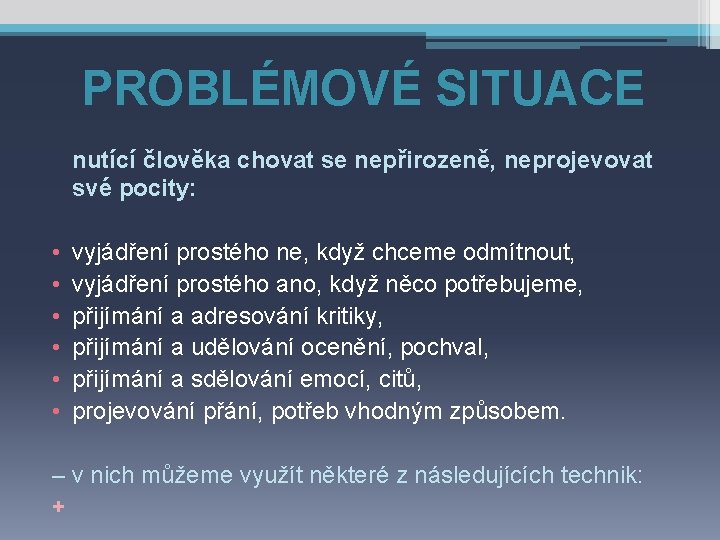 PROBLÉMOVÉ SITUACE

nutící člověka chovat se nepřirozeně, neprojevovat své pocity:

• vyjádření prostého ne, když chceme odmítnout,
• vyjádření prostého ano, když něco potřebujeme,
• přijímání a adresování kritiky,
• přijímání a udělování ocenění, pochval,
• přijímání a sdělování emocí, citů,
• projevování přání, potřeb vhodným způsobem.

– v nich můžeme využít některé z následujících technik:
+